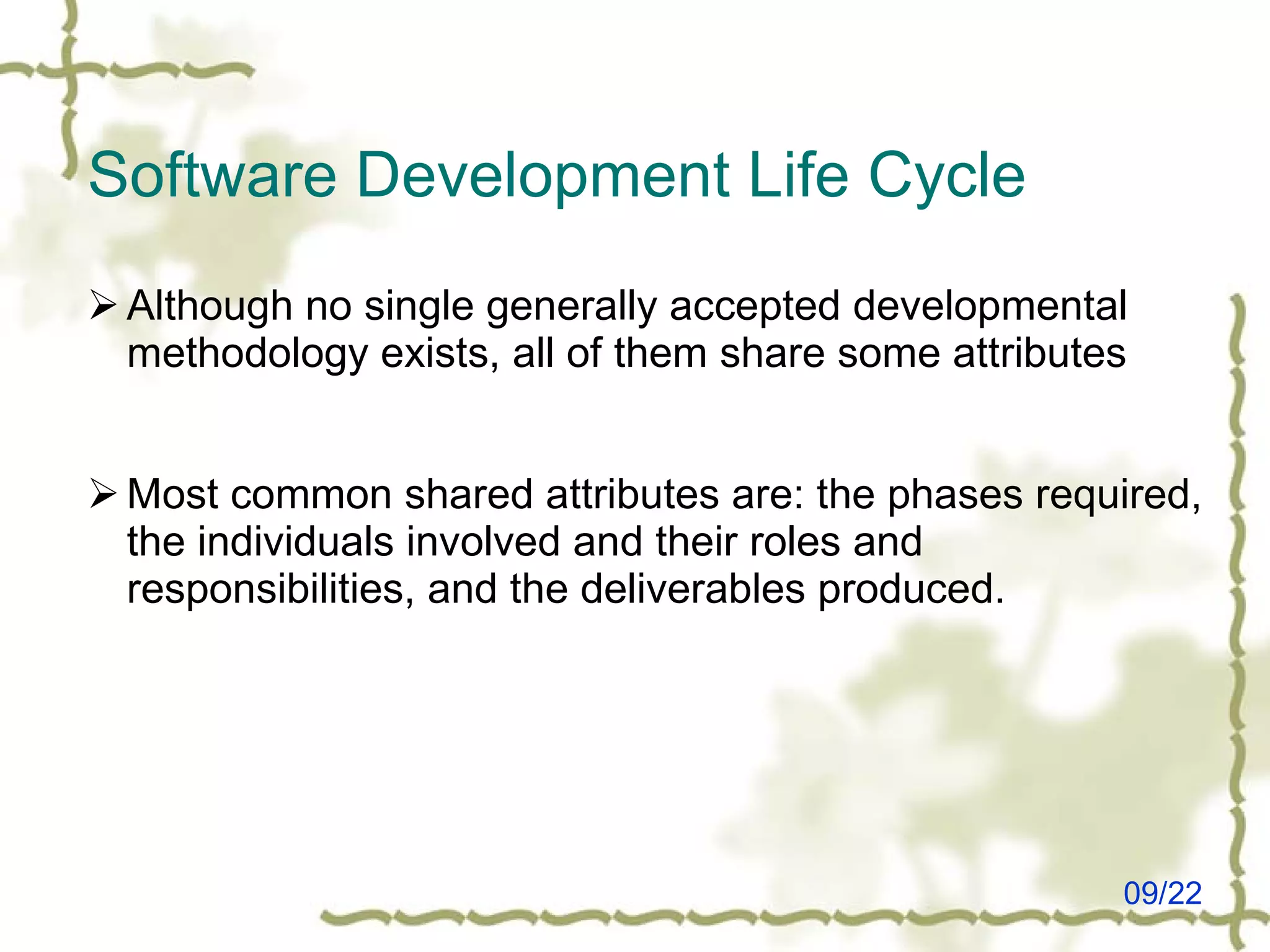 Software Development Life Cycle

➢ Although no single generally accepted developmental methodology exists, all of them share some attributes

➢ Most common shared attributes are: the phases required, the individuals involved and their roles and responsibilities, and the deliverables produced.

09/22